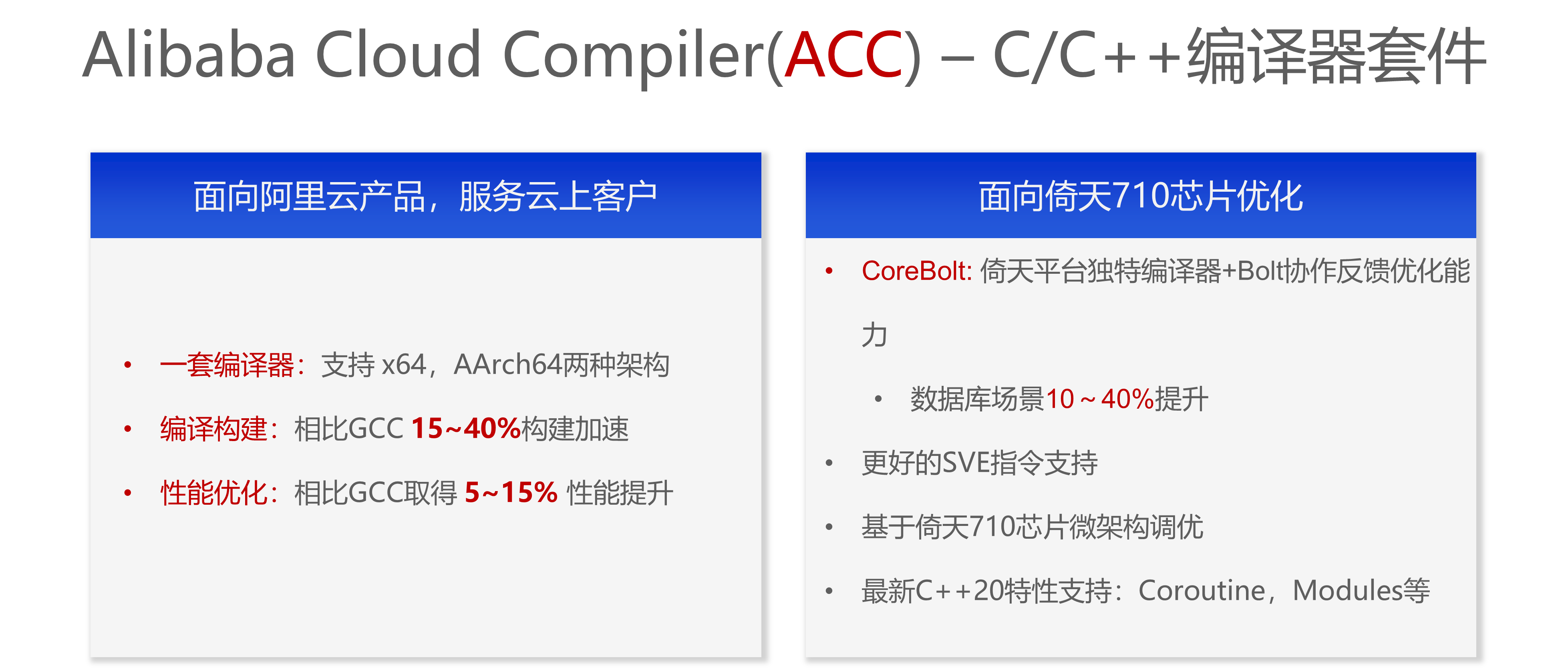 Alibaba Cloud Compiler(ACC) – C/C++编译器套件

面向阿里云产品，服务云上客户

• 一套编译器：支持 x64，AArch64两种架构
• 编译构建：相比GCC 15~40%构建加速
• 性能优化：相比GCC取得 5~15% 性能提升

面向倚天710芯片优化

• CoreBolt: 倚天平台独特编译器+Bolt协作反馈优化能力
  • 数据库场景10～40%提升
• 更好的SVE指令支持
• 基于倚天710芯片微架构调优
• 最新C++20特性支持：Coroutine，Modules等